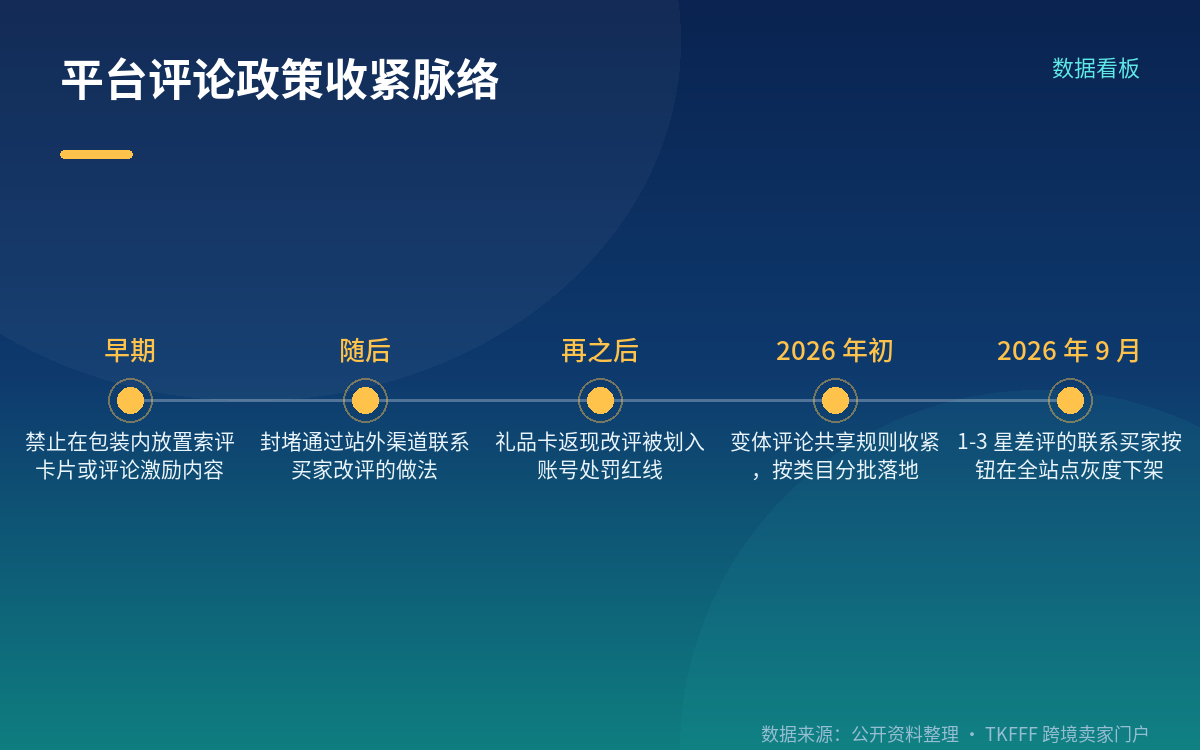 平台评论政策收紧脉络

数据看板

早期

禁止在包装内放置索评卡片或评论激励内容

随后

封堵通过站外渠道联系买家改评的做法

再之后

礼品卡返现改评被划入账号处罚红线

2026 年初

变体评论共享规则收紧，按类目分批落地

2026 年 9 月

1-3 星差评的联系买家按钮在全站点灰度下架

数据来源：公开资料整理 · TKFFF 跨境卖家门户